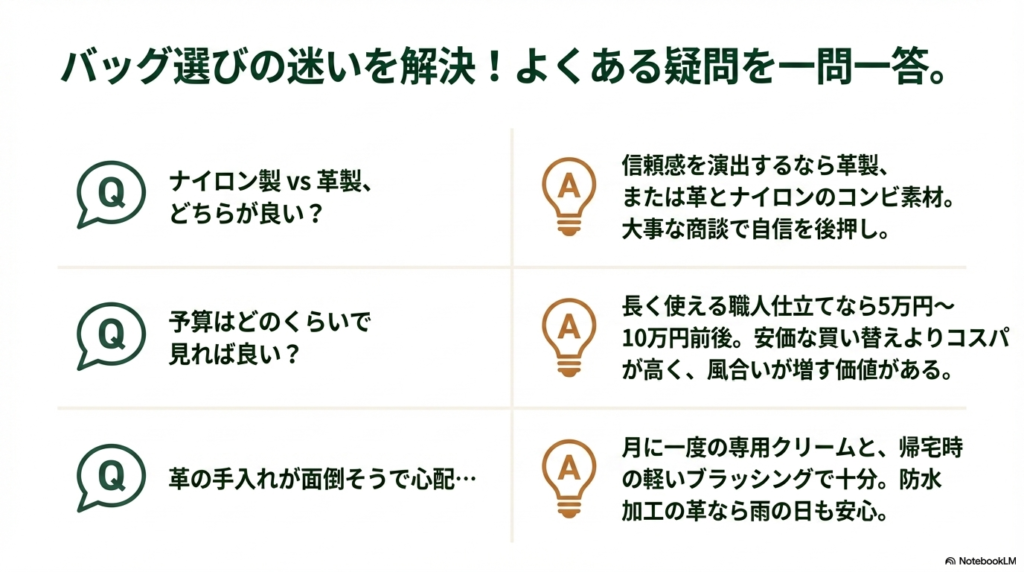 バッグ選びの迷いを解決！よくある疑問を一問一答。

Q

ナイロン製 vs 革製、どちらが良い？

A

信頼感を演出するなら革製、または革とナイロンのコンビ素材。大事な商談で自信を後押し。

Q

予算はどのくらいで見れば良い？

A

長く使える職人仕立てなら5万円〜10万円前後。安価な買い替えよりコスパが高く、風合いが増す価値がある。

Q

革の手入れが面倒そうで心配…

A

月に一度の専用クリームと、帰宅時の軽いブラッシングで十分。防水加工の革なら雨の日も安心。

NotebookLM